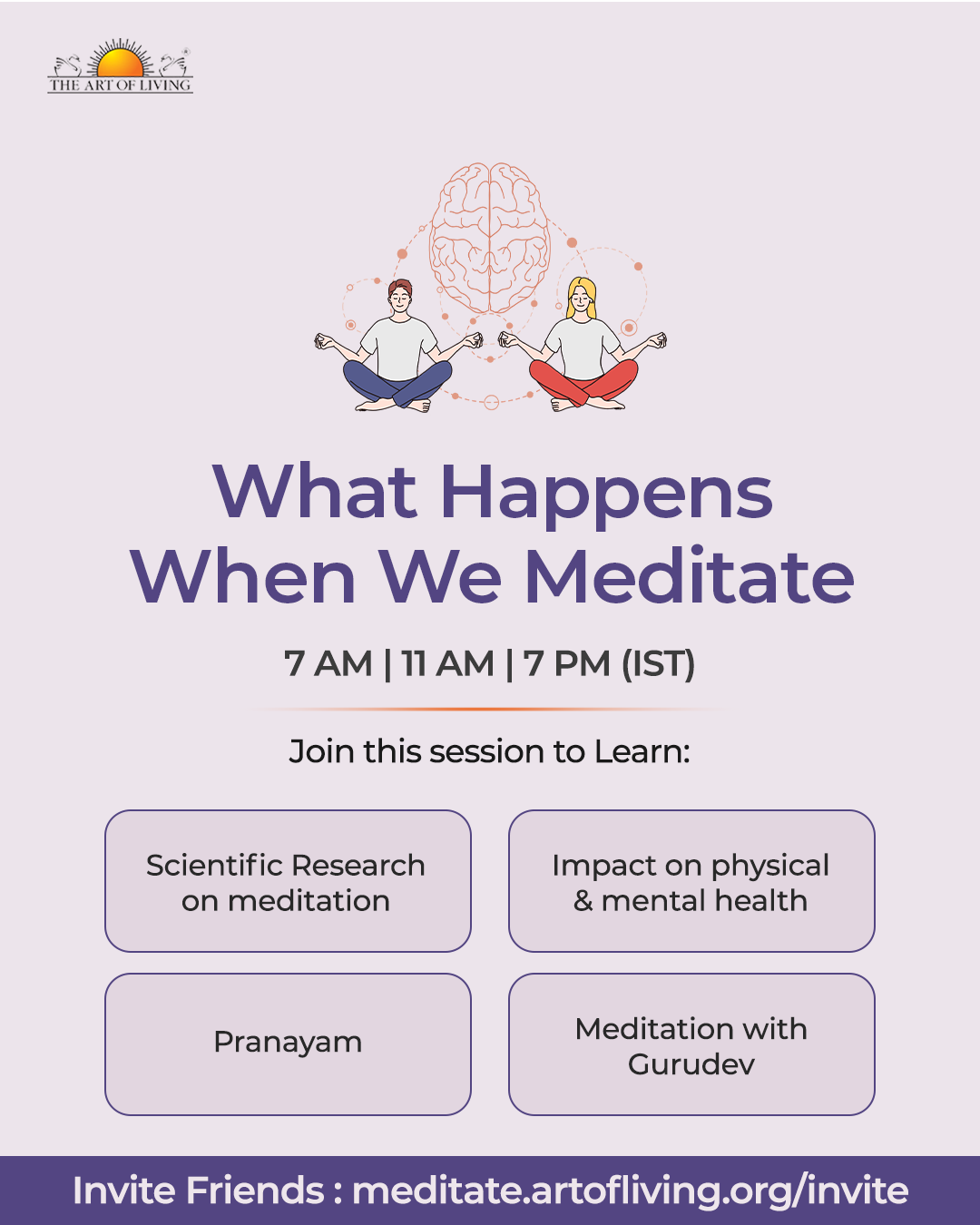 THE ART OF LIVING

What Happens When We Meditate

7 AM | 11 AM | 7 PM (IST)

Join this session to Learn:

Scientific Research on meditation

Impact on physical & mental health

Pranayam

Meditation with Gurudev

Invite Friends : meditate.artofliving.org/invite